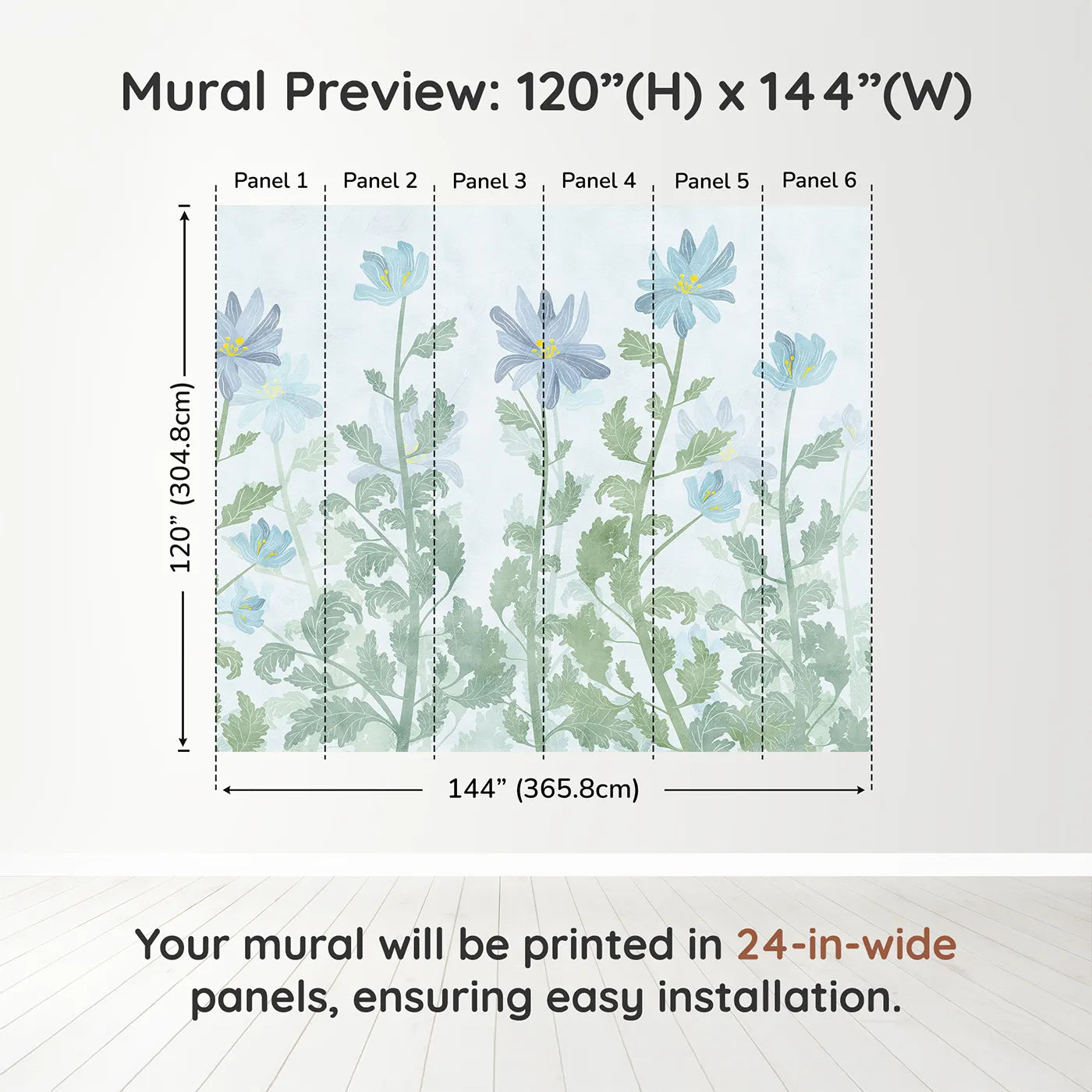 Mural Preview: 120”(H) x 144”(W)

Panel 1 Panel 2 Panel 3 Panel 4 Panel 5 Panel 6

120” (304.8cm)

144” (365.8cm)

Your mural will be printed in 24-in-wide panels, ensuring easy installation.